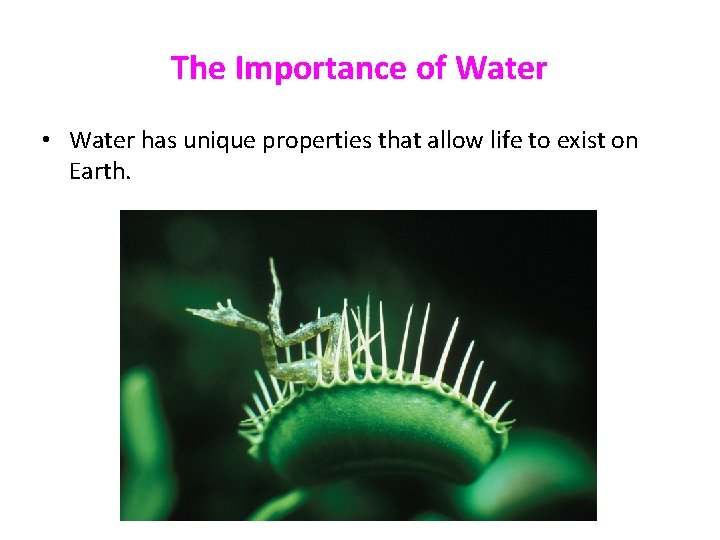 The Importance of Water

• Water has unique properties that allow life to exist on Earth.